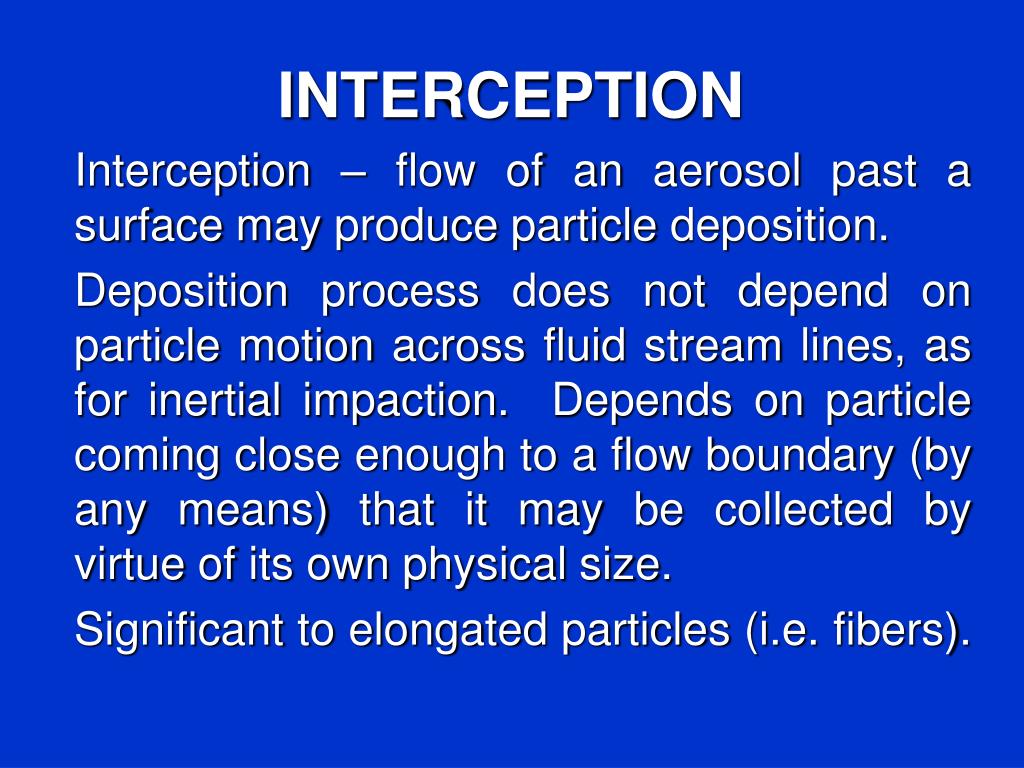 INTERCEPTION

Interception – flow of an aerosol past a surface may produce particle deposition.

Deposition process does not depend on particle motion across fluid stream lines, as for inertial impaction. Depends on particle coming close enough to a flow boundary (by any means) that it may be collected by virtue of its own physical size.

Significant to elongated particles (i.e. fibers).